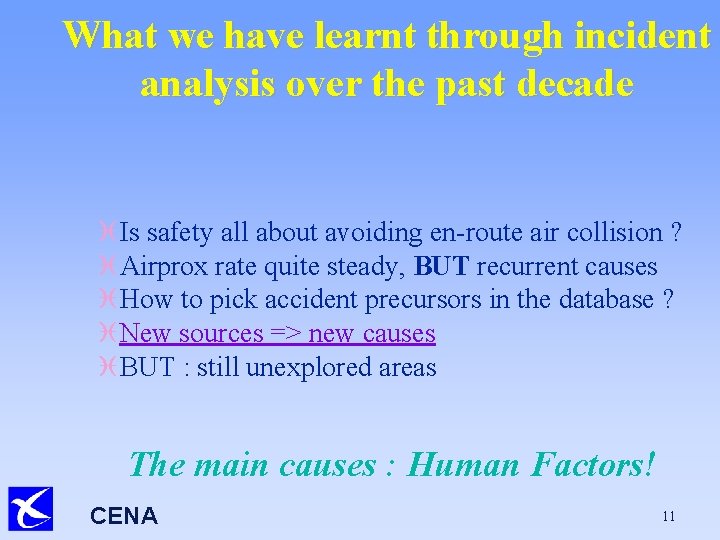 What we have learnt through incident analysis over the past decade

Is safety all about avoiding en-route air collision ?
Airprox rate quite steady, BUT recurrent causes
How to pick accident precursors in the database ?
New sources => new causes
BUT : still unexplored areas

The main causes : Human Factors!

CENA

11